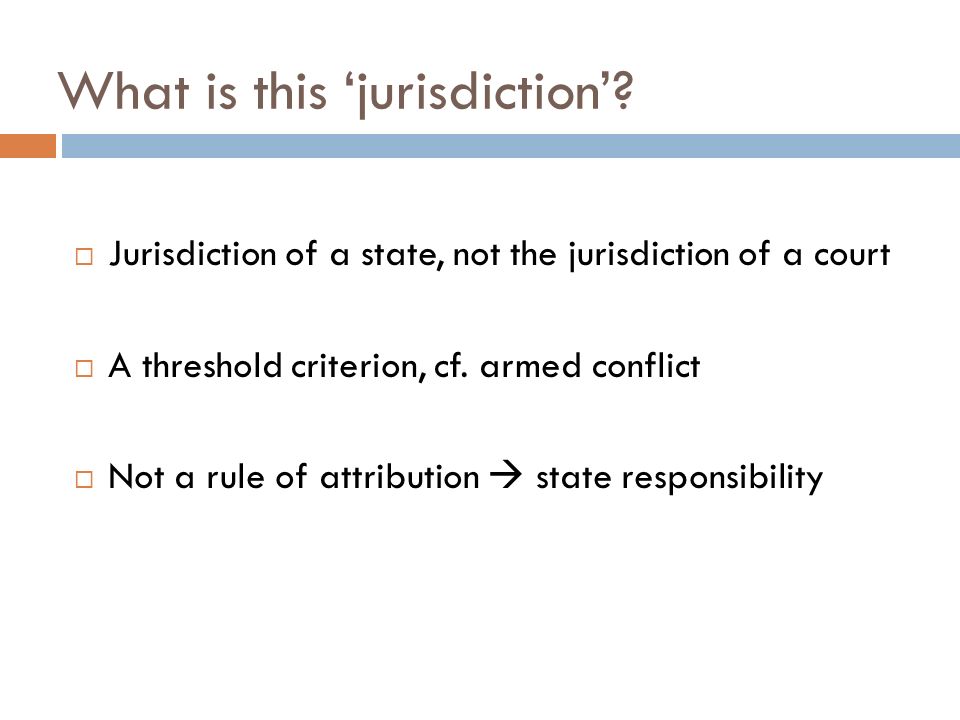 What is this ‘jurisdiction’?

□ Jurisdiction of a state, not the jurisdiction of a court

□ A threshold criterion, cf. armed conflict

□ Not a rule of attribution → state responsibility